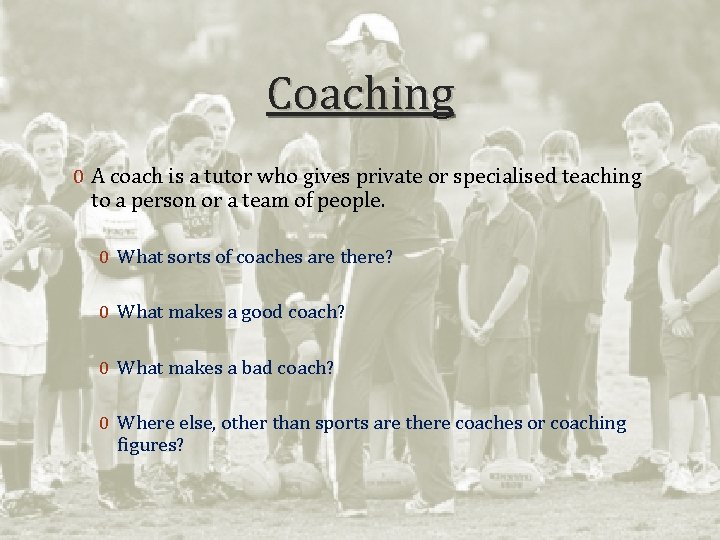 Coaching

0 A coach is a tutor who gives private or specialised teaching to a person or a team of people.

0 What sorts of coaches are there?

0 What makes a good coach?

0 What makes a bad coach?

0 Where else, other than sports are there coaches or coaching figures?